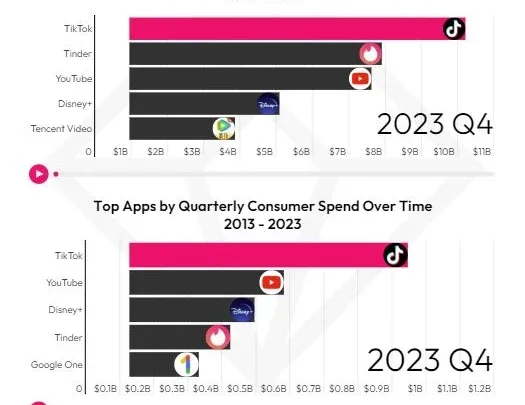 TikTok
Tinder
YouTube
Disney+
Tencent Video

2023 Q4

0 $1B $2B $3B $4B $5B $6B $7B $8B $9B $10B $11B

Top Apps by Quarterly Consumer Spend Over Time
2013 - 2023

TikTok
YouTube
Disney+
Tinder
Google One

2023 Q4

0 $0.1B $0.2B $0.3B $0.4B $0.5B $0.6B $0.7B $0.8B $0.9B $1B $1.1B $1.2B